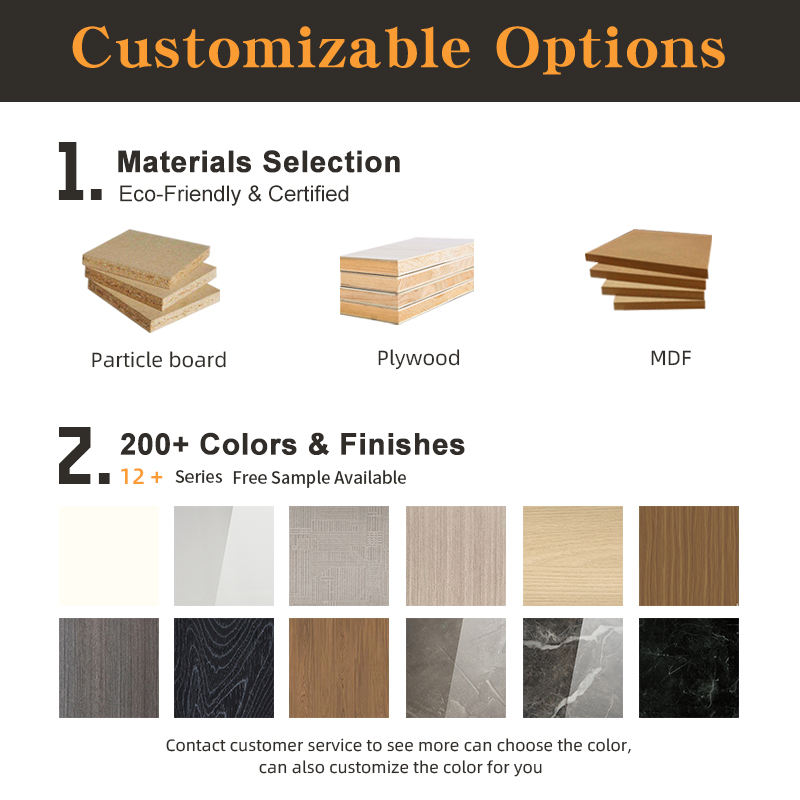 Customizable Options

1. Materials Selection
Eco-Friendly & Certified

Particle board

Plywood

MDF

2. 200+ Colors & Finishes
12 + Series Free Sample Available

Contact customer service to see more can choose the color, can also customize the color for you